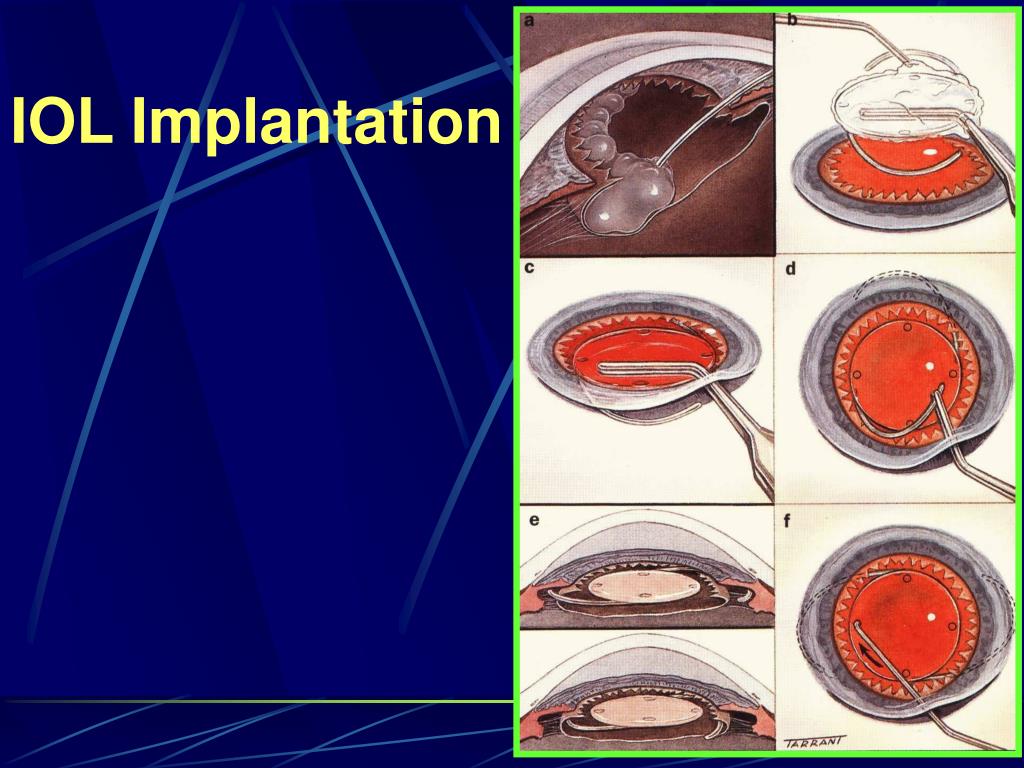 IOL Implantation

a

b

c

d

e

f

TARRANT